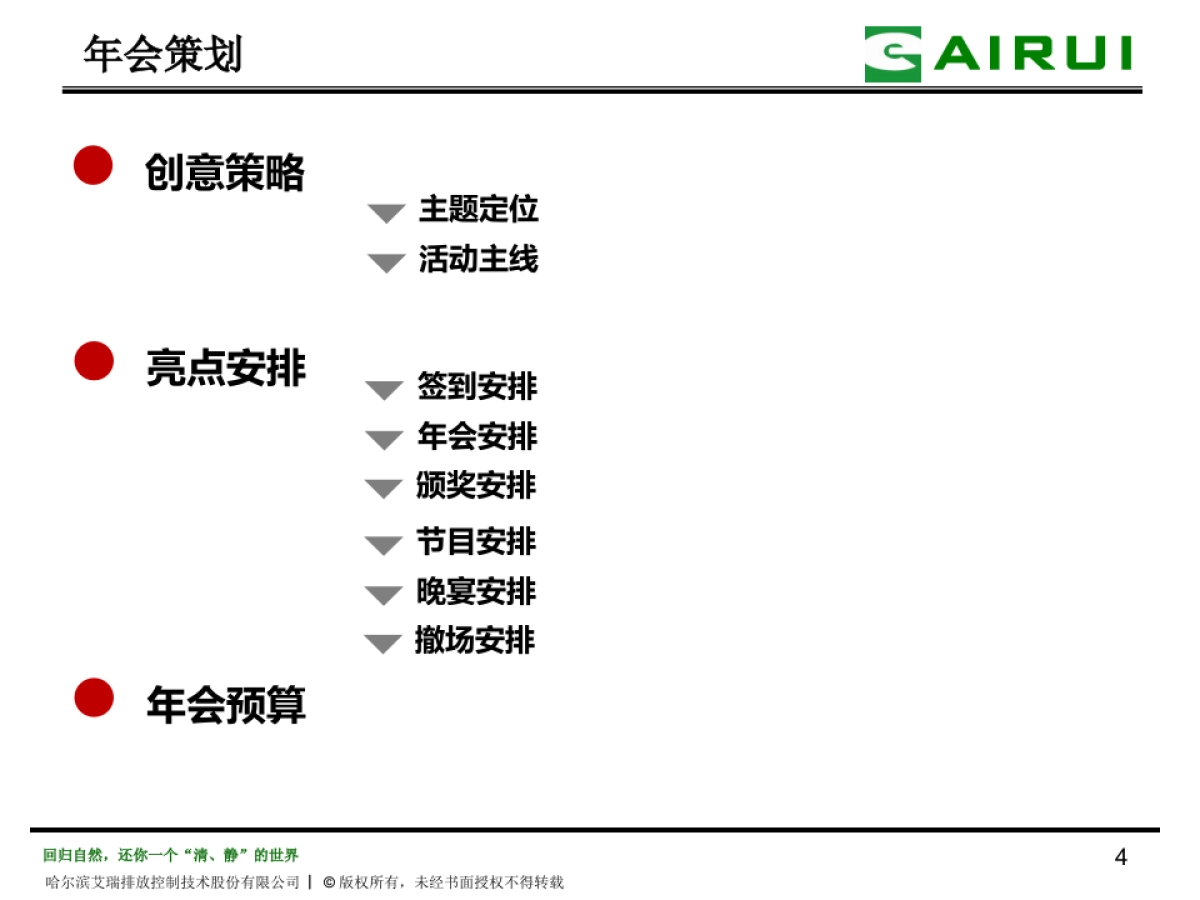 年会策划

AIRUI

创意策略

主题定位

活动主线

亮点安排

签到安排

年会安排

颁奖安排

节目安排

晚宴安排

撤场安排

年会预算

回归自然，还你一个“清、静”的世界

4

哈尔滨艾瑞排放控制技术股份有限公司 | © 版权所有，未经书面授权不得转载